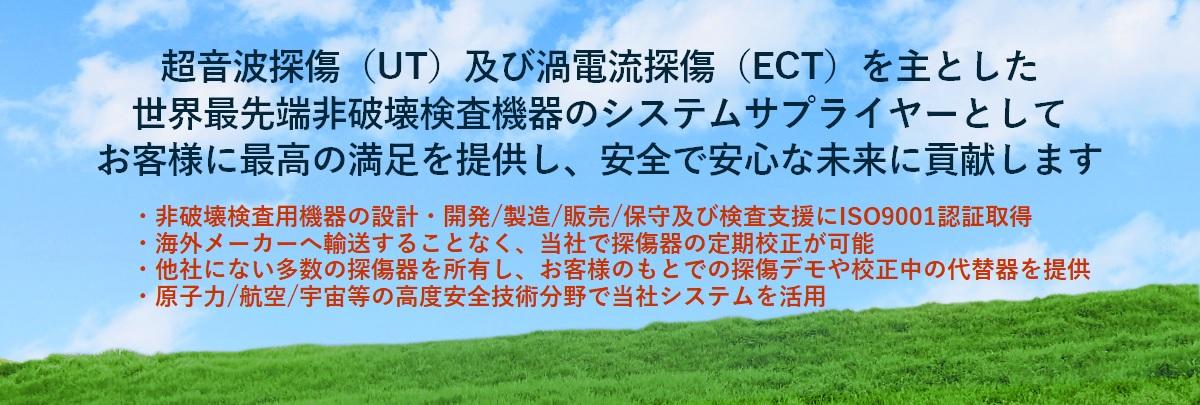 超音波探傷（UT）及び渦電流探傷（ECT）を主とした
世界最先端非破壊検査機器のシステムサプライヤーとして
お客様に最高の満足を提供し、安全で安心な未来に貢献します

・非破壊検査用機器の設計・開発/製造/販売/保守及び検査支援にISO9001認証取得
・海外メーカーへ輸送することなく、当社で探傷器の定期校正が可能
・他社にない多数の探傷器を所有し、お客様のもとでの探傷デモや校正中の代替器を提供
・原子力/航空/宇宙等の高度安全技術分野で当社システムを活用